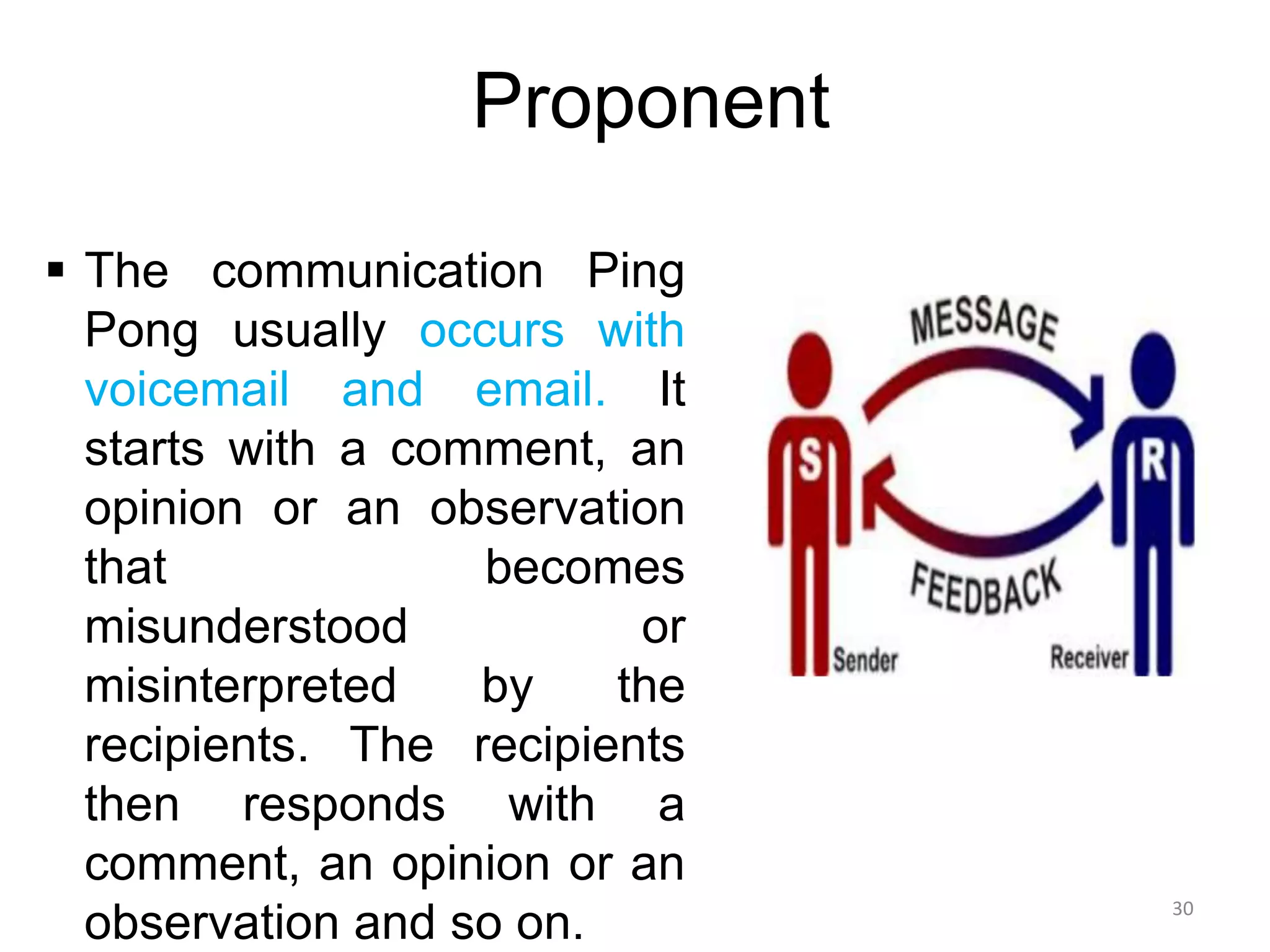 Proponent

▪ The communication Ping Pong usually occurs with voicemail and email. It starts with a comment, an opinion or an observation that becomes misunderstood or misinterpreted by the recipients. The recipients then responds with a comment, an opinion or an observation and so on.

MESSAGE

S

R

FEEDBACK

Sender

Receiver

30